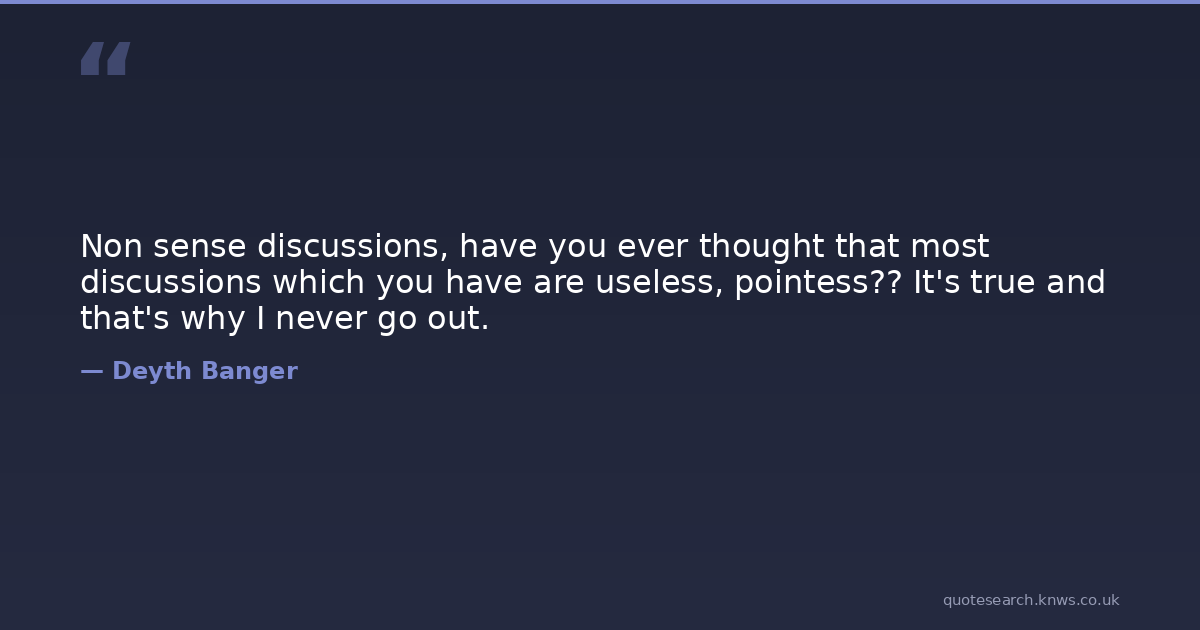 “

Non sense discussions, have you ever thought that most discussions which you have are useless, pointess?? It's true and that's why I never go out.

— Deyth Banger

quotesearch.knws.co.uk